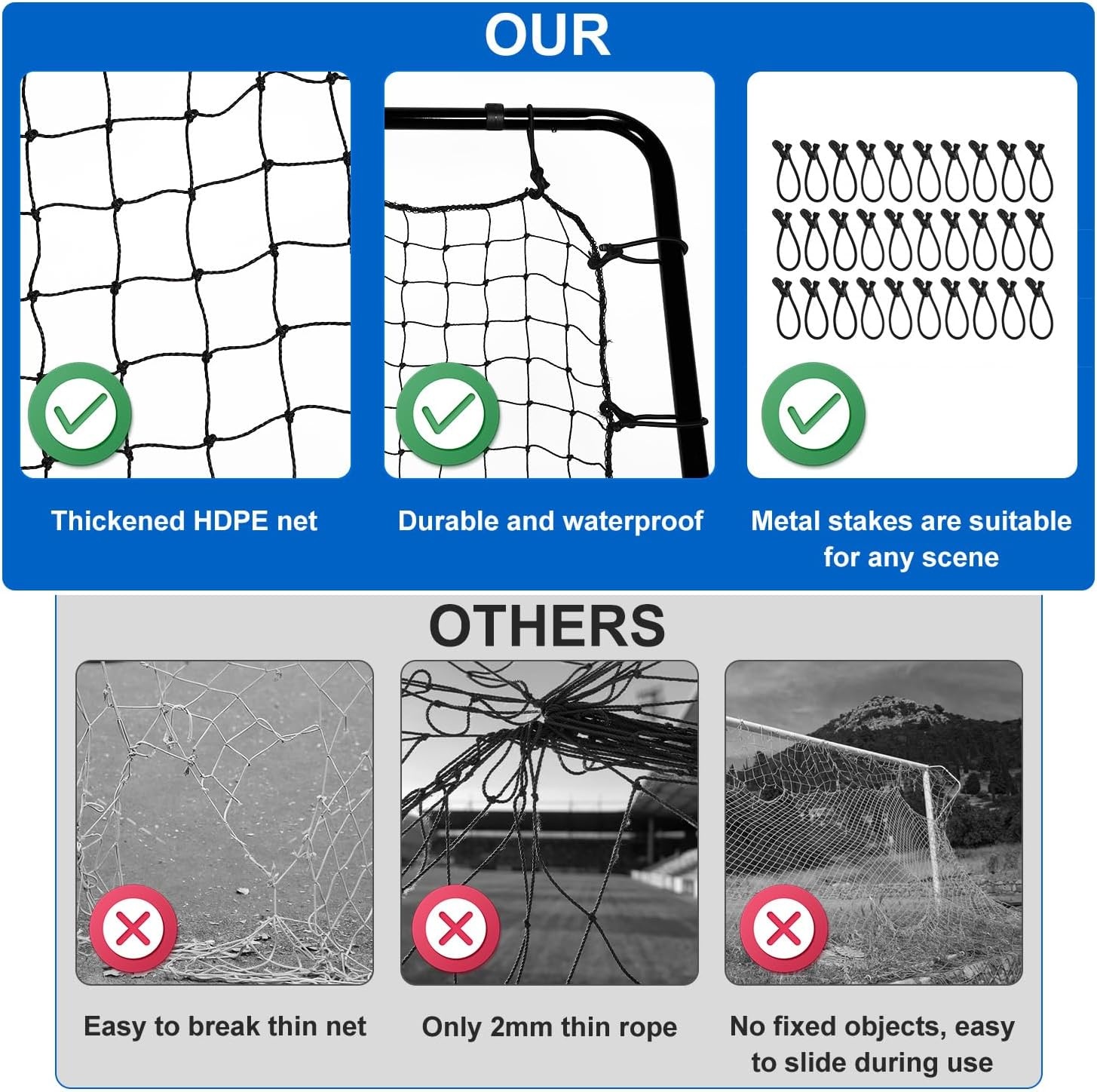 OUR

Thickened HDPE net

Durable and waterproof

Metal stakes are suitable for any scene

OTHERS

Easy to break thin net

Only 2mm thin rope

No fixed objects, easy to slide during use